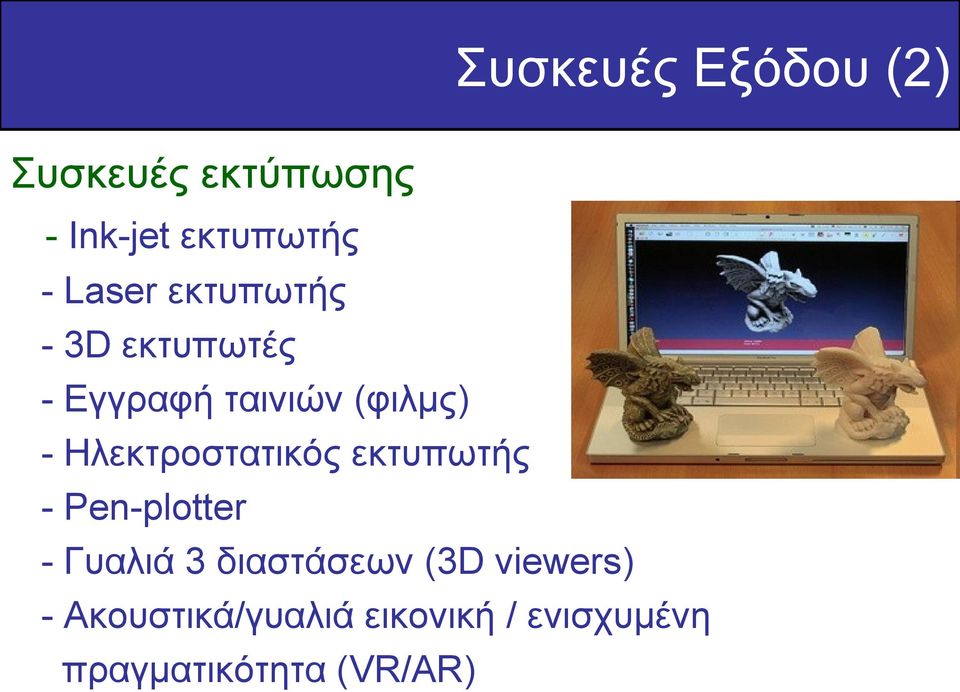 Συσκευές Εξόδου (2)

Συσκευές εκτύπωσης

- Ink-jet εκτυπωτής
- Laser εκτυπωτής
- 3D εκτυπωτές
- Εγγραφή ταινιών (φιλμς)
- Ηλεκτροστατικός εκτυπωτής
- Pen-plotter
- Γυαλιά 3 διαστάσεων (3D viewers)
- Ακουστικά/γυαλιά εικονική / ενισχυμένη πραγματικότητα (VR/AR)